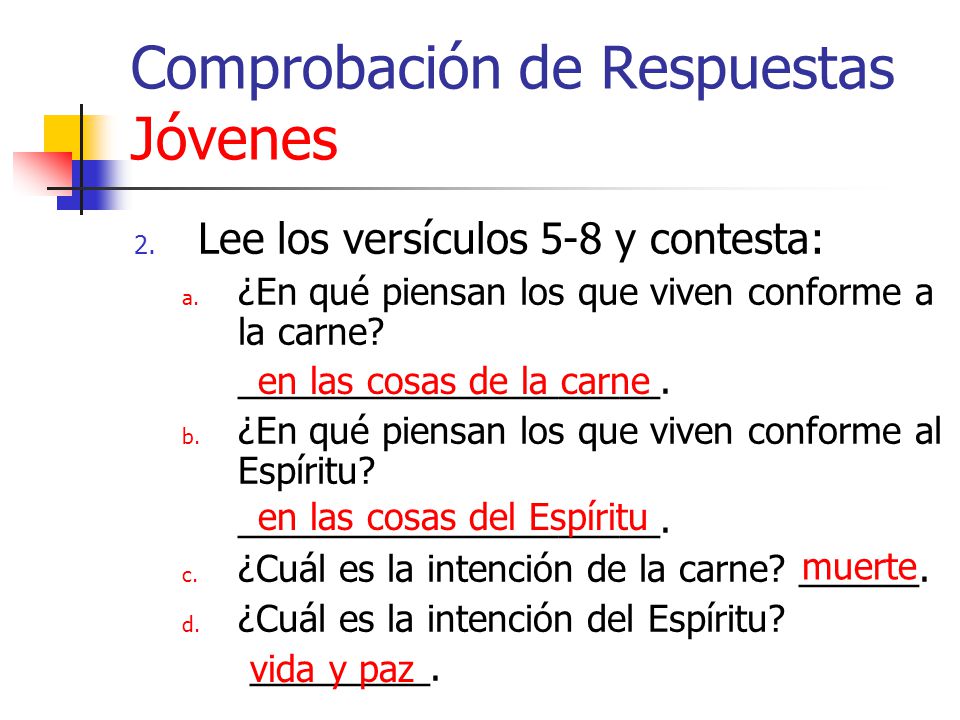 Comprobación de Respuestas
Jóvenes

2. Lee los versículos 5-8 y contesta:

a. ¿En qué piensan los que viven conforme a la carne?
en las cosas de la carne.

b. ¿En qué piensan los que viven conforme al Espíritu?
en las cosas del Espíritu.

c. ¿Cuál es la intención de la carne? muerte.

d. ¿Cuál es la intención del Espíritu?
vida y paz.